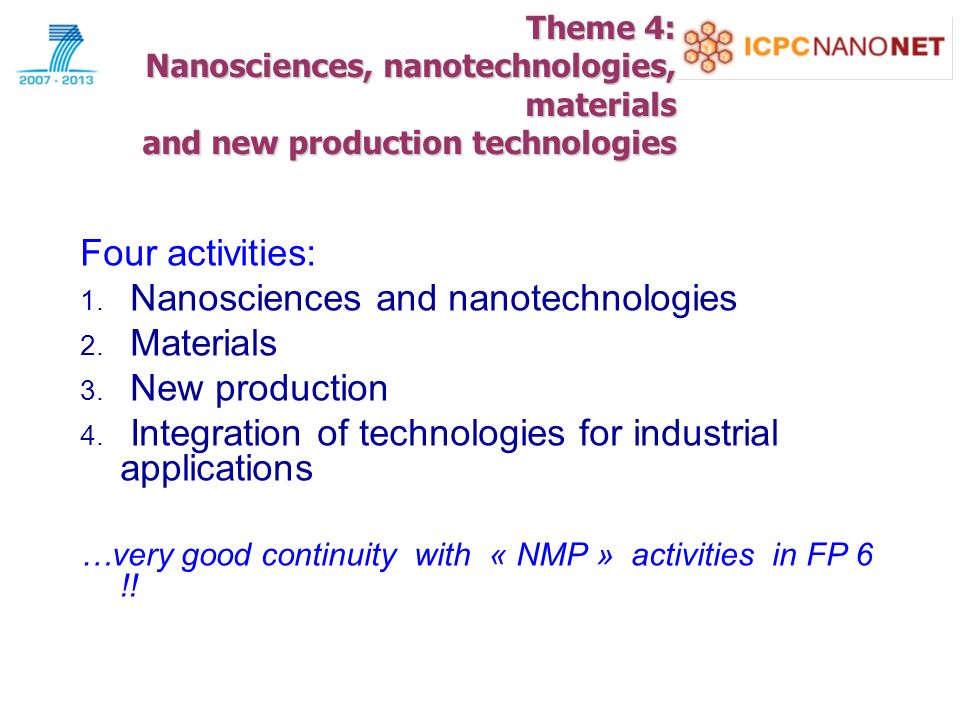 2007 - 2013

Theme 4:
Nanosciences, nanotechnologies, materials
and new production technologies

ICPCNANONET

Four activities:
1. Nanosciences and nanotechnologies
2. Materials
3. New production
4. Integration of technologies for industrial applications

…very good continuity with « NMP » activities in FP 6 !!